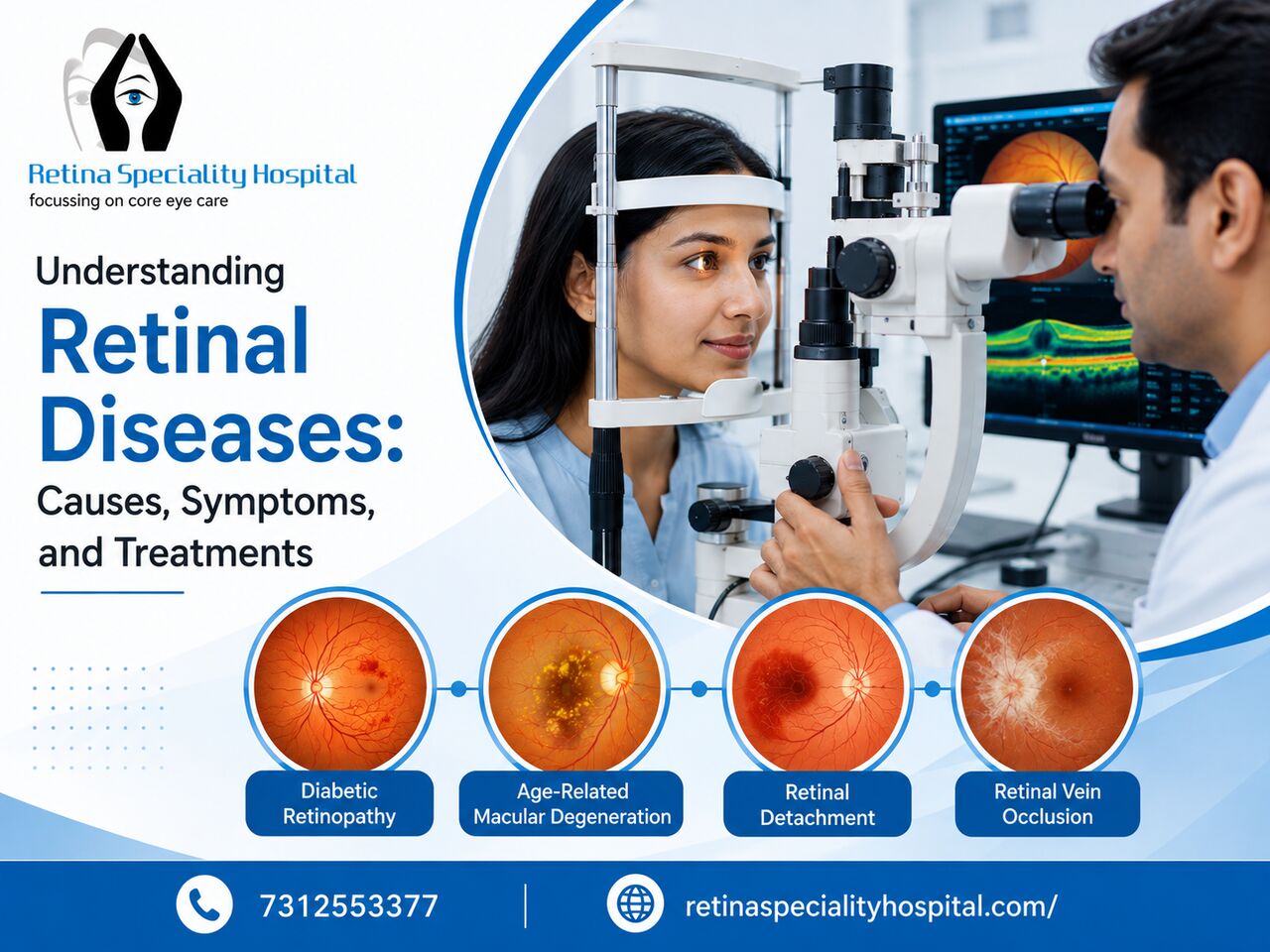 Retina Speciality Hospital
focussing on core eye care

Understanding
Retinal Diseases:
Causes, Symptoms, and Treatments

Diabetic Retinopathy

Age-Related Macular Degeneration

Retinal Detachment

Retinal Vein Occlusion

7312553377

retinaspecialityhospital.com/